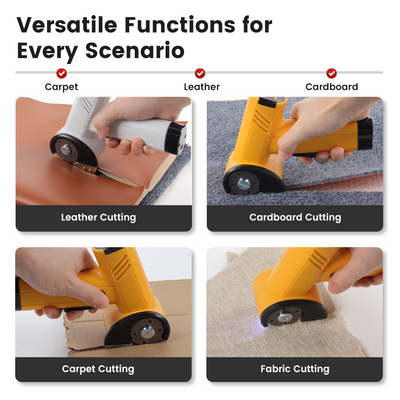 Versatile Functions for Every Scenario

Carpet

Leather

Cardboard

Leather Cutting

Cardboard Cutting

Carpet Cutting

Fabric Cutting